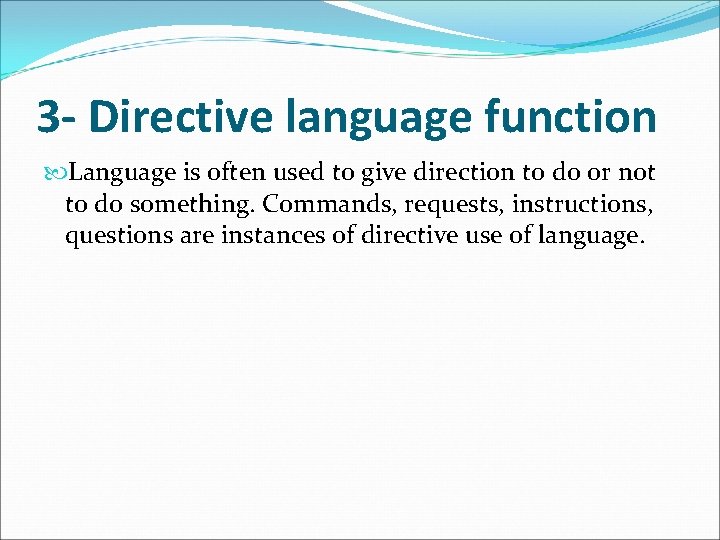 3- Directive language function

Language is often used to give direction to do or not to do something. Commands, requests, instructions, questions are instances of directive use of language.